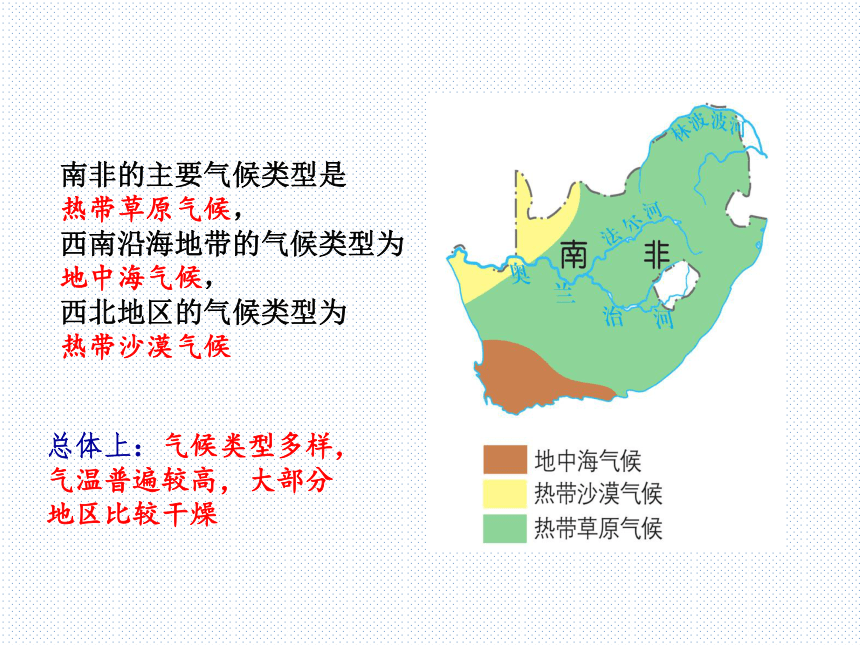 南非的主要气候类型是
热带草原气候，
西南沿海地带的气候类型为
地中海气候，
西北地区的气候类型为
热带沙漠气候

总体上：气候类型多样，气温普遍较高，大部分地区比较干燥

林波波河

法尔河

南 非

奥 兰 治 河

地中海气候
热带沙漠气候
热带草原气候